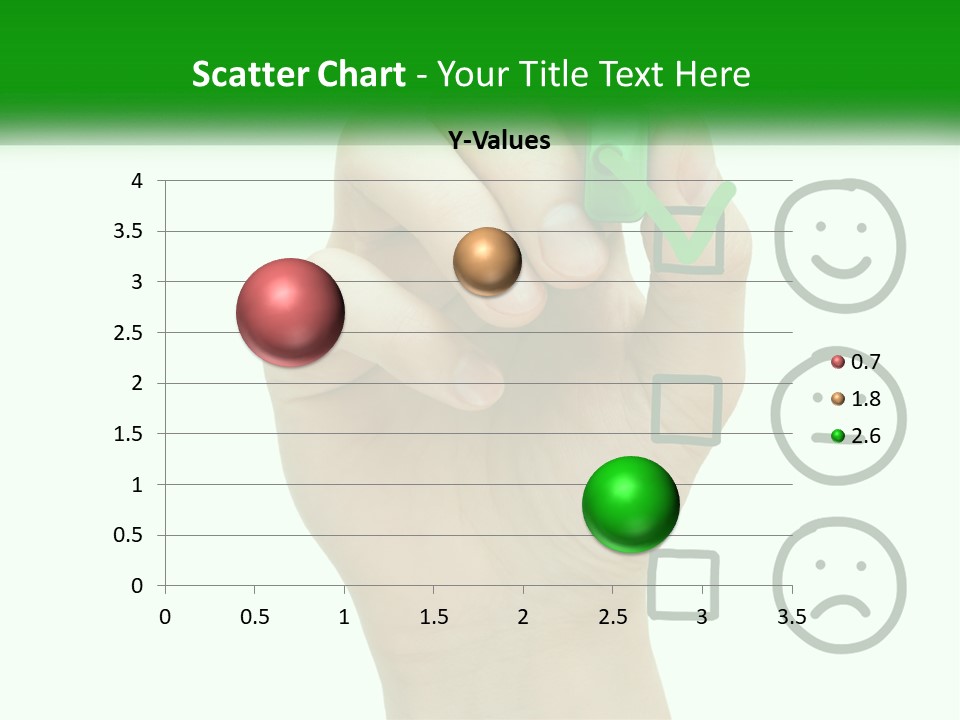 Scatter Chart - Your Title Text Here

Y-Values

4
3.5
3
2.5
2
1.5
1
0.5
0

0
0.5
1
1.5
2
2.5
3
3.5

0.7
1.8
2.6